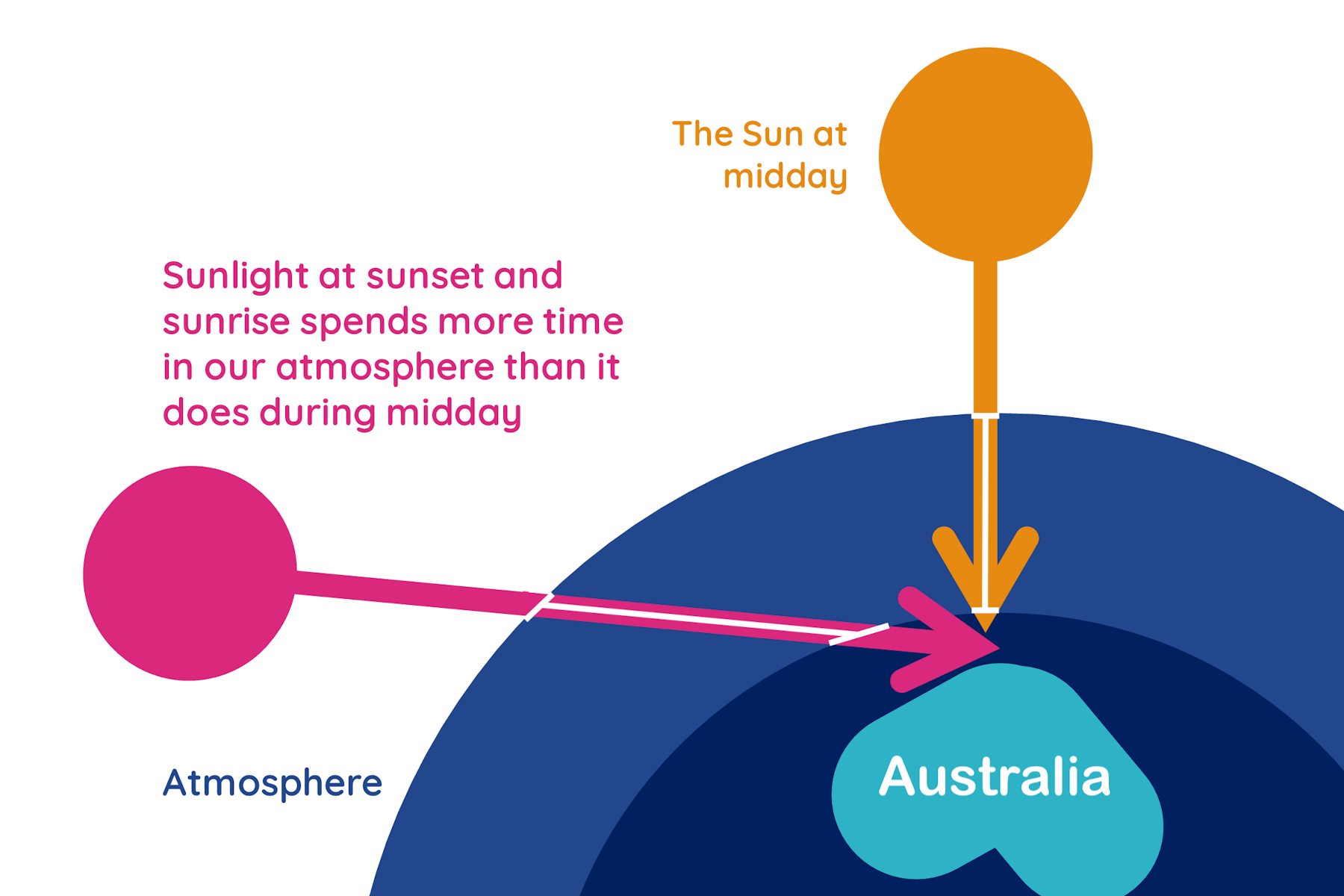 The Sun at midday

Sunlight at sunset and sunrise spends more time in our atmosphere than it does during midday

Atmosphere

Australia